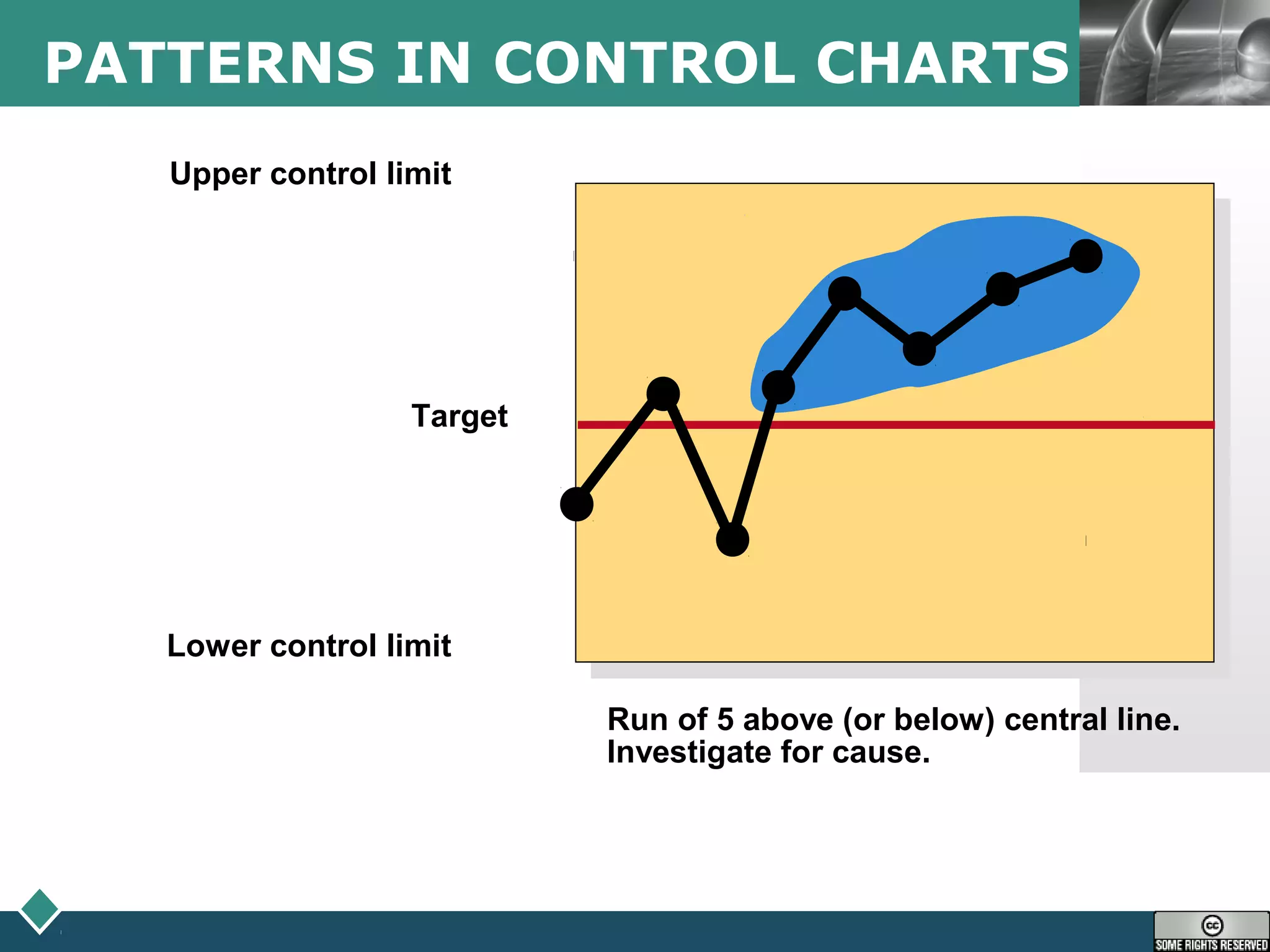 PATTERNS IN CONTROL CHARTS

Upper control limit

Target

Lower control limit

Run of 5 above (or below) central line. Investigate for cause.

cc
SOME RIGHTS RESERVED